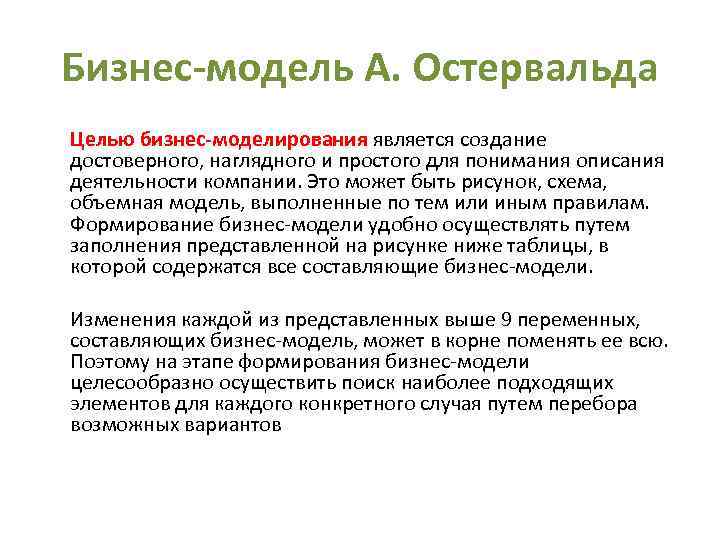 Бизнес-модель А. Остервальда

Целью бизнес-моделирования является создание достоверного, наглядного и простого для понимания описания деятельности компании. Это может быть рисунок, схема, объемная модель, выполненные по тем или иным правилам. Формирование бизнес-модели удобно осуществлять путем заполнения представленной на рисунке ниже таблицы, в которой содержатся все составляющие бизнес-модели.

Изменения каждой из представленных выше 9 переменных, составляющих бизнес-модель, может в корне поменять ее всю. Поэтому на этапе формирования бизнес-модели целесообразно осуществить поиск наиболее подходящих элементов для каждого конкретного случая путем перебора возможных вариантов